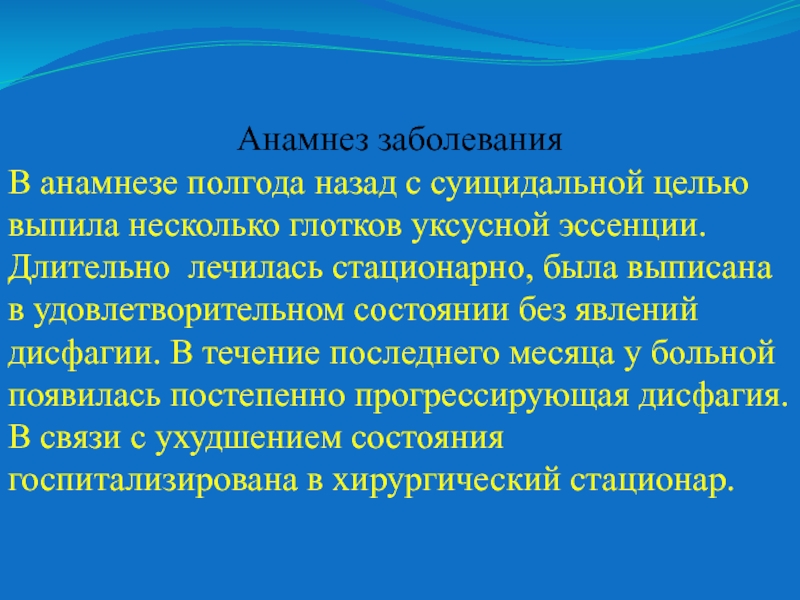 Анамнез заболевания

В анамнезе полгода назад с суицидальной целью выпила несколько глотков уксусной эссенции. Длительно  лечилась стационарно, была выписана в удовлетворительном состоянии без явлений дисфагии. В течение последнего месяца у больной появилась постепенно прогрессирующая дисфагия. В связи с ухудшением состояния госпитализирована в хирургический стационар.